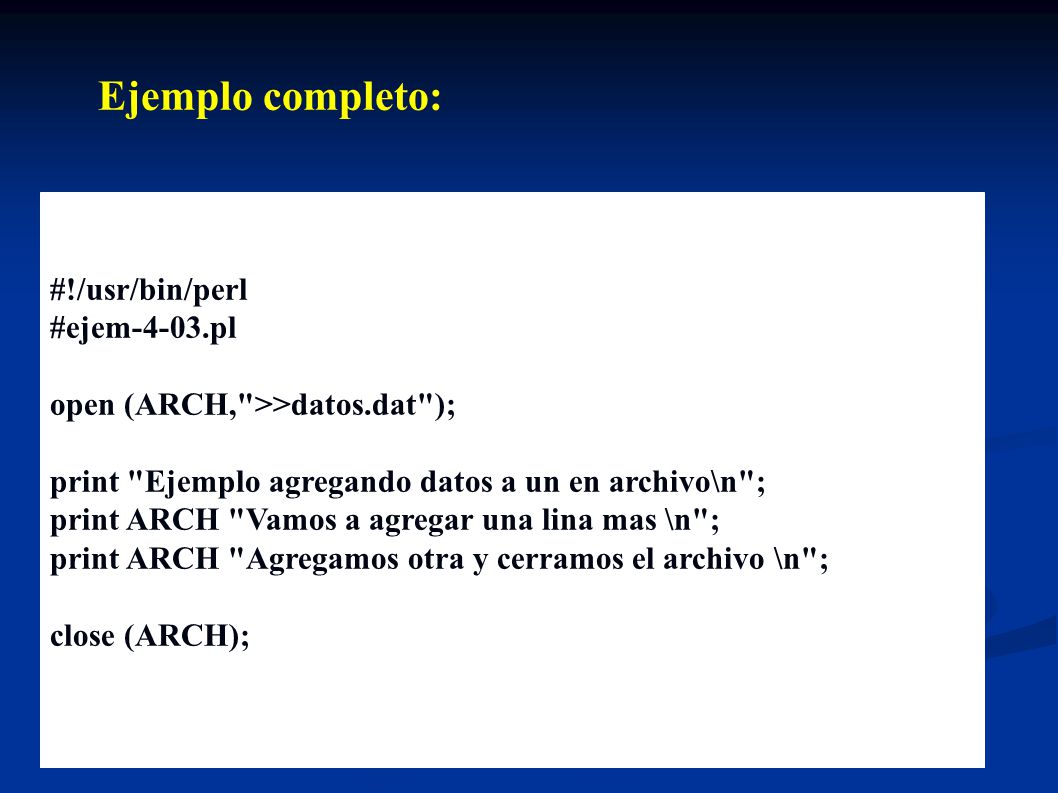 Ejemplo completo:

#!/usr/bin/perl
#ejem-4-03.pl

open (ARCH,">>datos.dat");

print "Ejemplo agregando datos a un en archivo\n";
print ARCH "Vamos a agregar una lina mas \n";
print ARCH "Agregamos otra y cerramos el archivo \n";

close (ARCH);